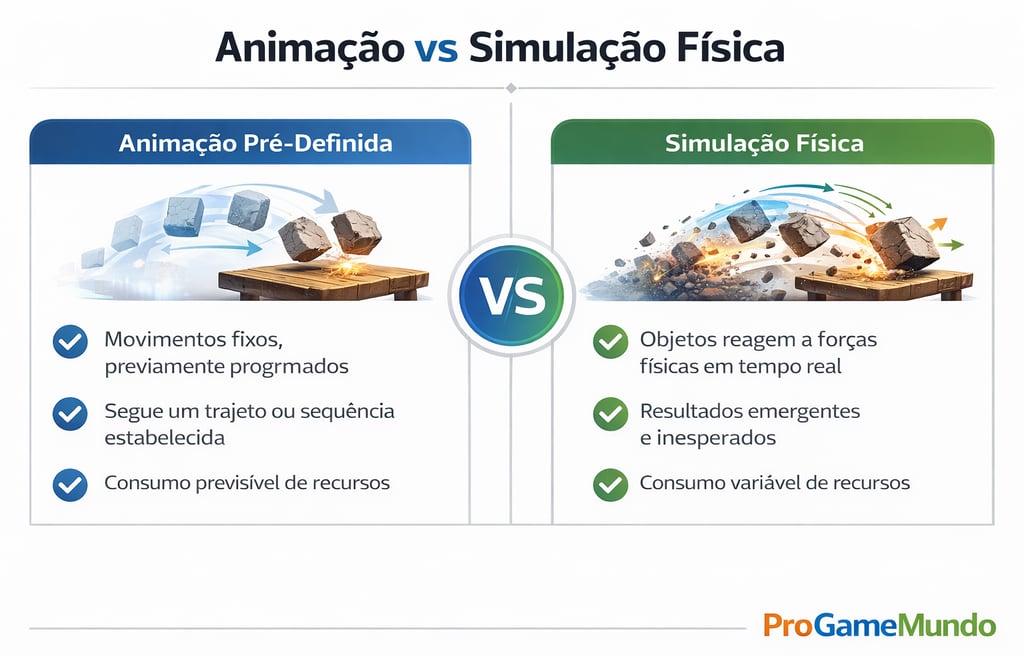 Animação vs Simulação Física

Animação Pré-Definida

Movimentos fixos, previamente progrmados

Segue um trajeto ou sequência estabelecida

Consumo previsível de recursos

VS

Simulação Física

Objetos reagem a forças físicas em tempo real

Resultados emergentes e inesperados

Consumo variável de recursos

ProGameMundo